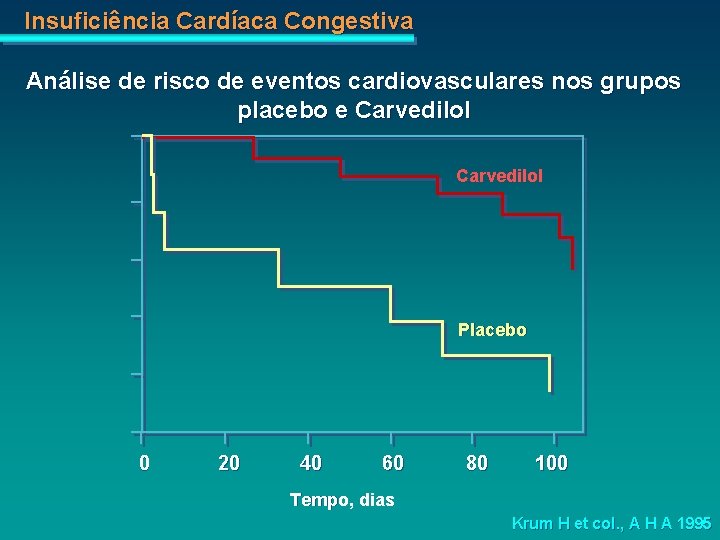 Insuficiência Cardíaca Congestiva

Análise de risco de eventos cardiovasculares nos grupos placebo e Carvedilol

Carvedilol

Placebo

0
20
40
60
80
100

Tempo, dias

Krum H et col., A H A 1995